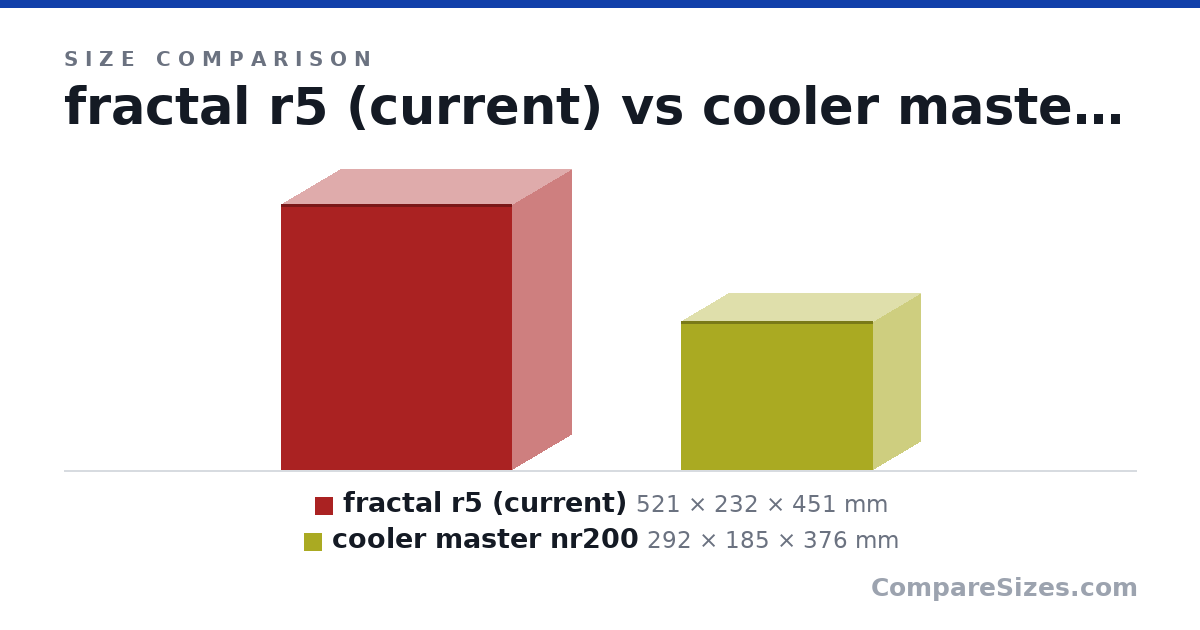 SIZE COMPARISON

fractal r5 (current) vs cooler maste…

fractal r5 (current) 521 × 232 × 451 mm
cooler master nr200 292 × 185 × 376 mm

CompareSizes.com